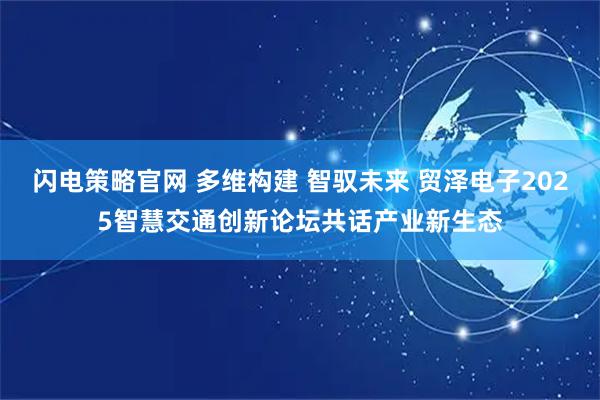 闪电策略官网 多维构建 智驭未来 贸泽电子2025智慧交通创新论坛共话产业新生态